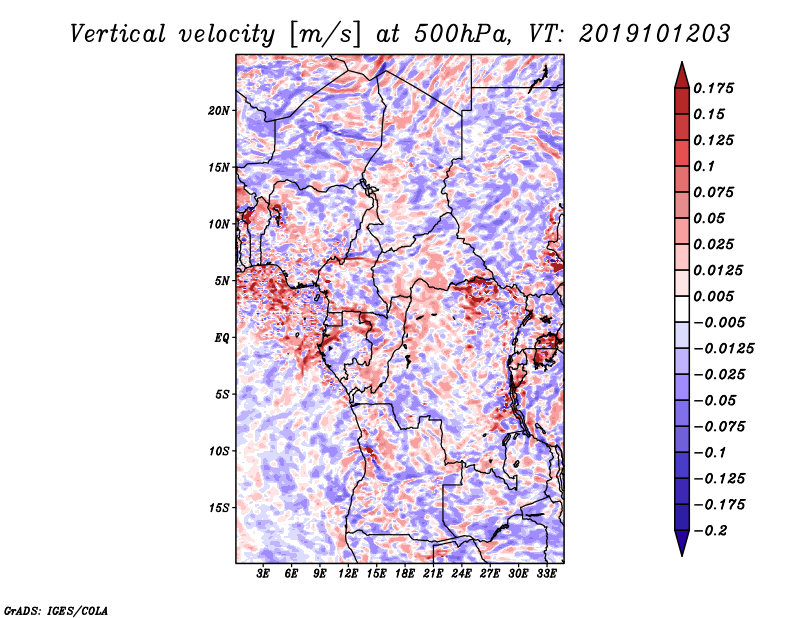 Vertical velocity [m/s] at 500hPa, VT: 2019101203

20N
15N
10N
5N
EQ
5S
10S
15S

3E 6E 9E 12E 15E 18E 21E 24E 27E 30E 33E

0.175
0.15
0.125
0.1
0.075
0.05
0.025
0.0125
0.005
−0.005
−0.0125
−0.025
−0.05
−0.075
−0.1
−0.125
−0.175
−0.2

GrADS: IGES/COLA